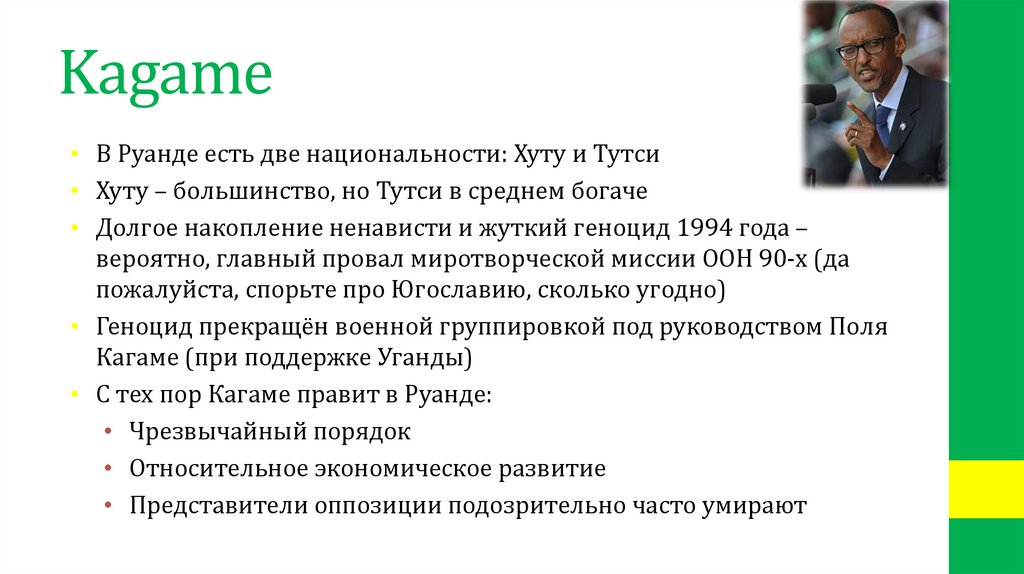 Kagame

• В Руанде есть две национальности: Хуту и Тутси
• Хуту – большинство, но Тутси в среднем богаче
• Долгое накопление ненависти и жуткий геноцид 1994 года – вероятно, главный провал миротворческой миссии ООН 90-х (да пожалуйста, спорьте про Югославию, сколько угодно)
• Геноцид прекращён военной группировкой под руководством Поля Кагаме (при поддержке Уганды)
• С тех пор Кагаме правит в Руанде:
  • Чрезвычайный порядок
  • Относительное экономическое развитие
  • Представители оппозиции подозрительно часто умирают